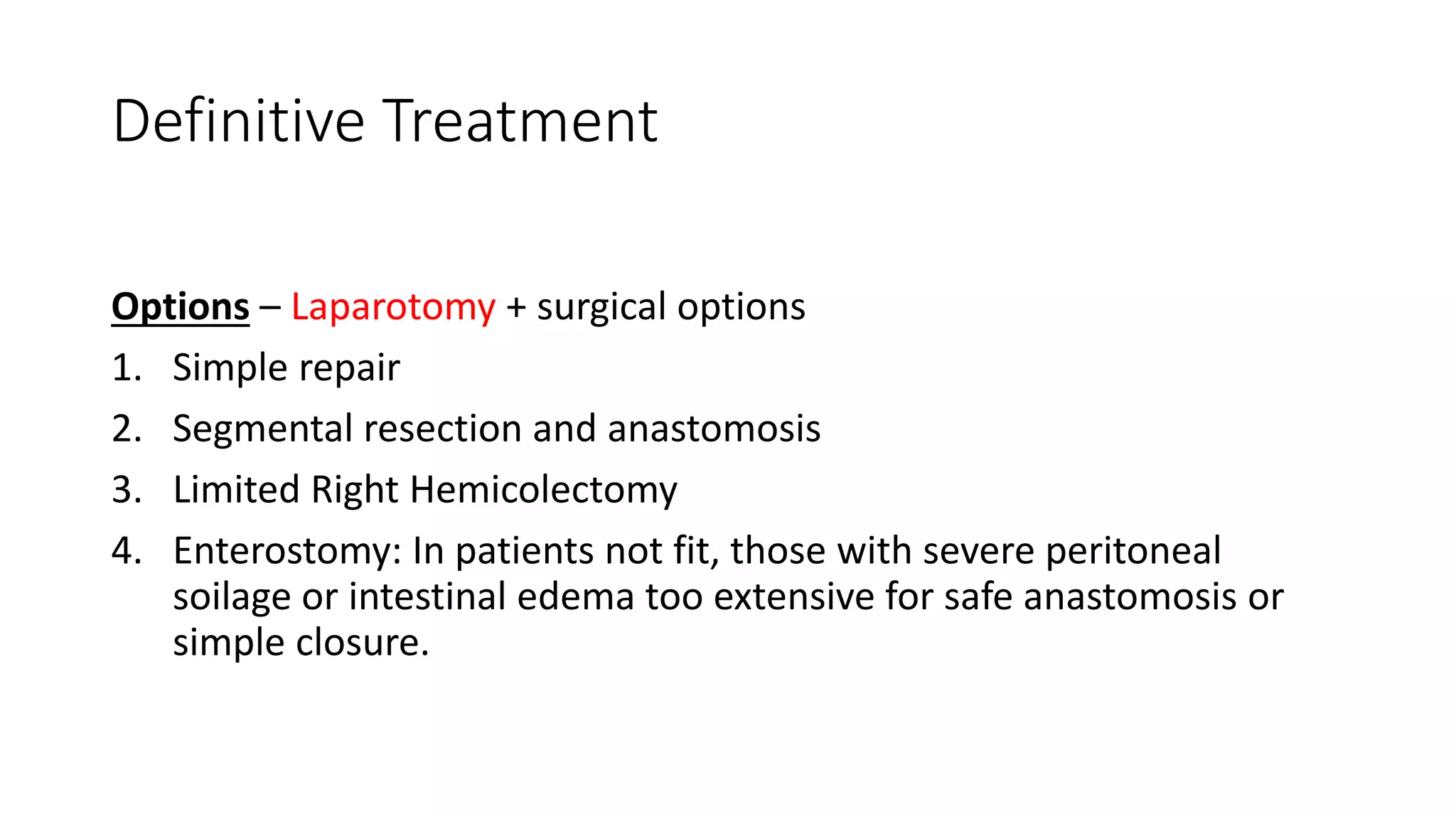 Definitive Treatment

Options – Laparotomy + surgical options

1. Simple repair
2. Segmental resection and anastomosis
3. Limited Right Hemicolectomy
4. Enterostomy: In patients not fit, those with severe peritoneal soilage or intestinal edema too extensive for safe anastomosis or simple closure.